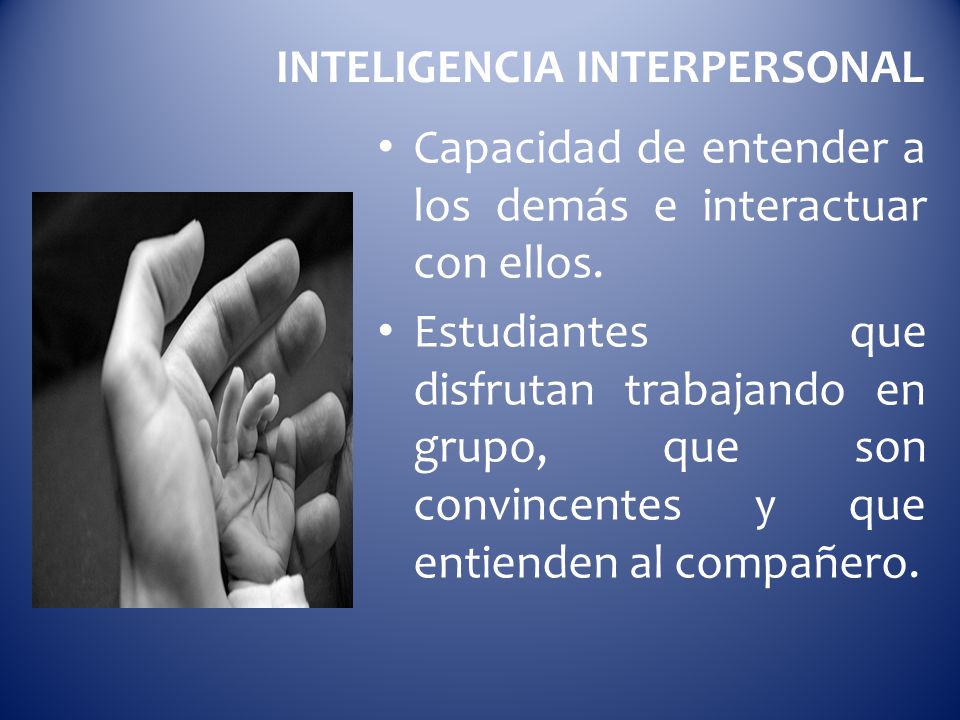 INTELIGENCIA INTERPERSONAL

• Capacidad de entender a los demás e interactuar con ellos.

• Estudiantes que disfrutan trabajando en grupo, que son convincentes y que entienden al compañero.